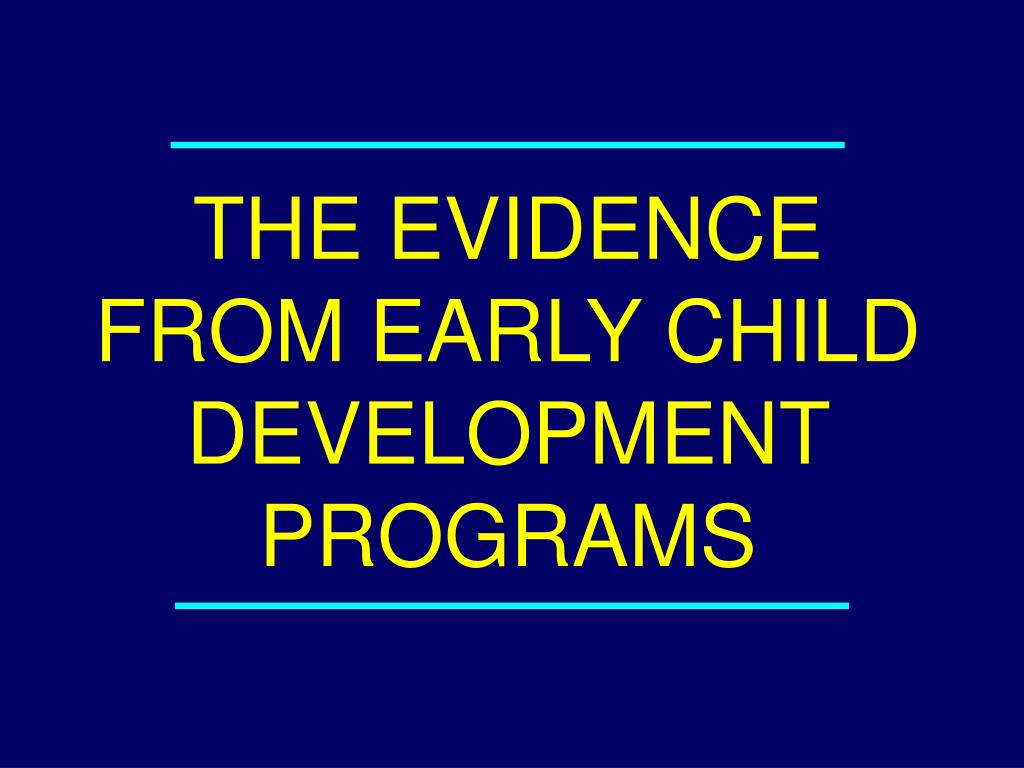 THE EVIDENCE FROM EARLY CHILD DEVELOPMENT PROGRAMS